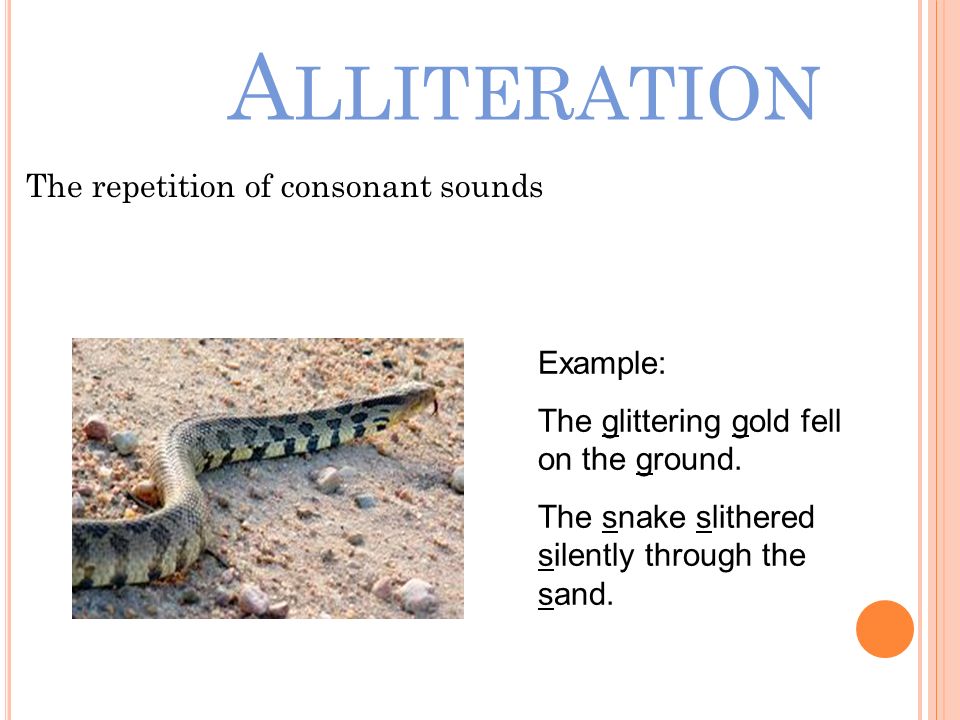 ALLITERATION

The repetition of consonant sounds

Example:

The glittering gold fell on the ground.

The snake slithered silently through the sand.